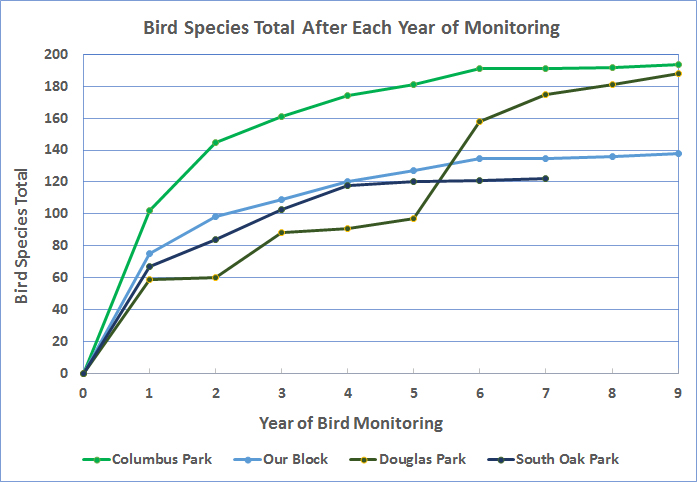 Bird Species Total After Each Year of Monitoring

Bird Species Total

200
180
160
140
120
100
80
60
40
20
0

0 1 2 3 4 5 6 7 8 9

Year of Bird Monitoring

Columbus Park
Our Block
Douglas Park
South Oak Park